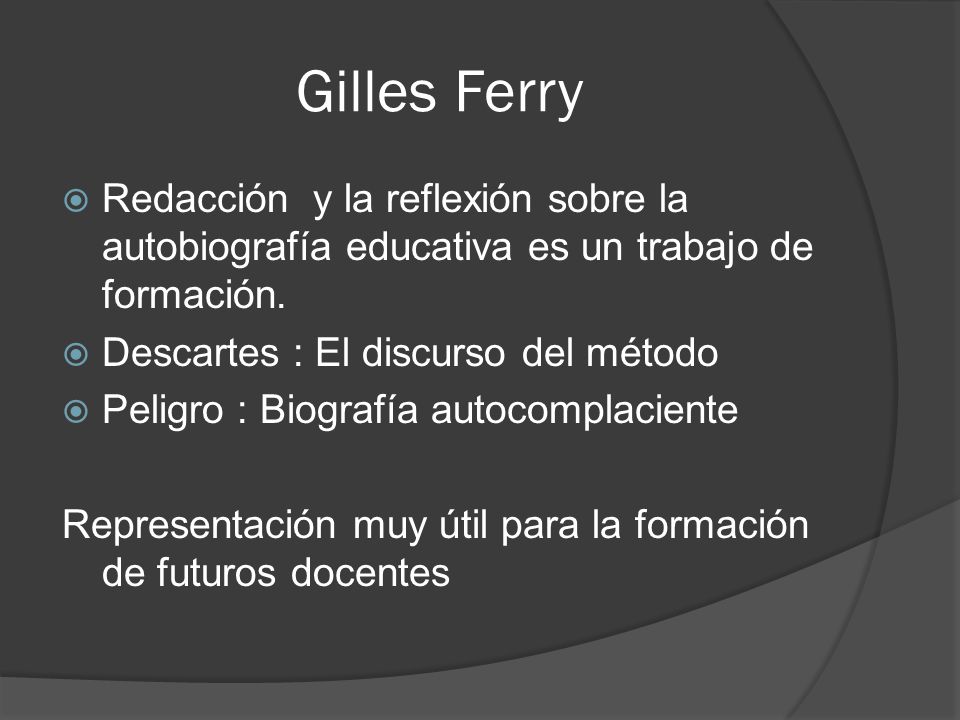 Gilles Ferry

Redacción y la reflexión sobre la autobiografía educativa es un trabajo de formación.
Descartes : El discurso del método
Peligro : Biografía autocomplaciente

Representación muy útil para la formación de futuros docentes